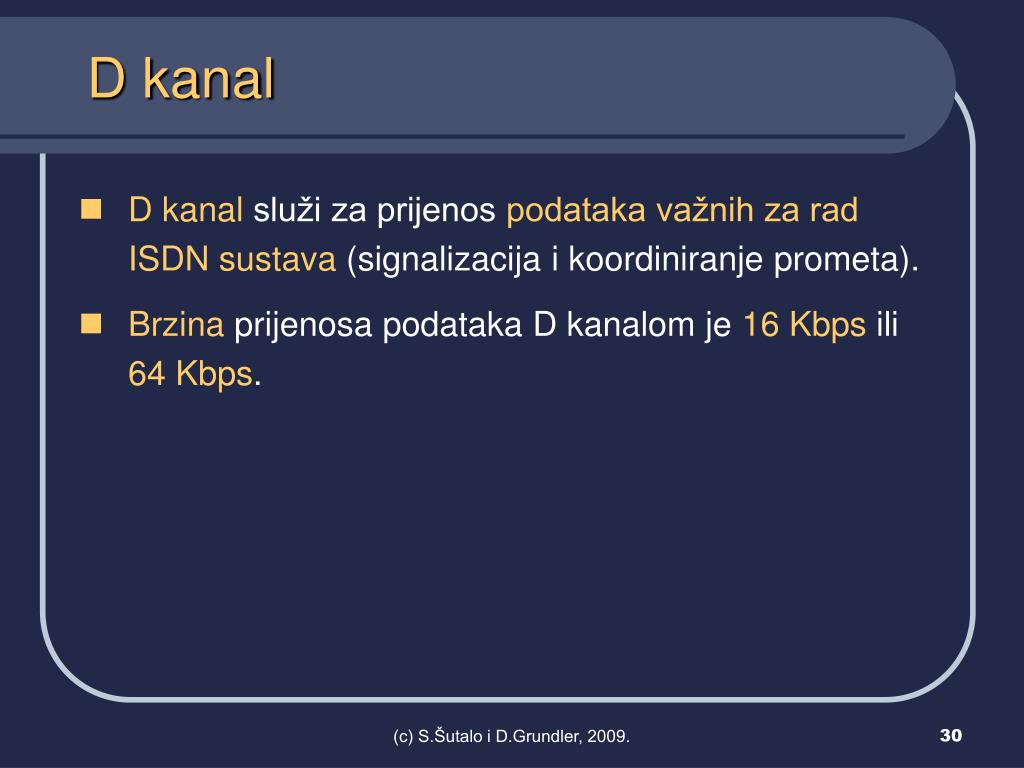 D kanal

D kanal služi za prijenos podataka važnih za rad ISDN sustava (signalizacija i koordiniranje prometa).

Brzina prijenosa podataka D kanalom je 16 Kbps ili 64 Kbps.

(c) S.Šutalo i D.Grundler, 2009.

30